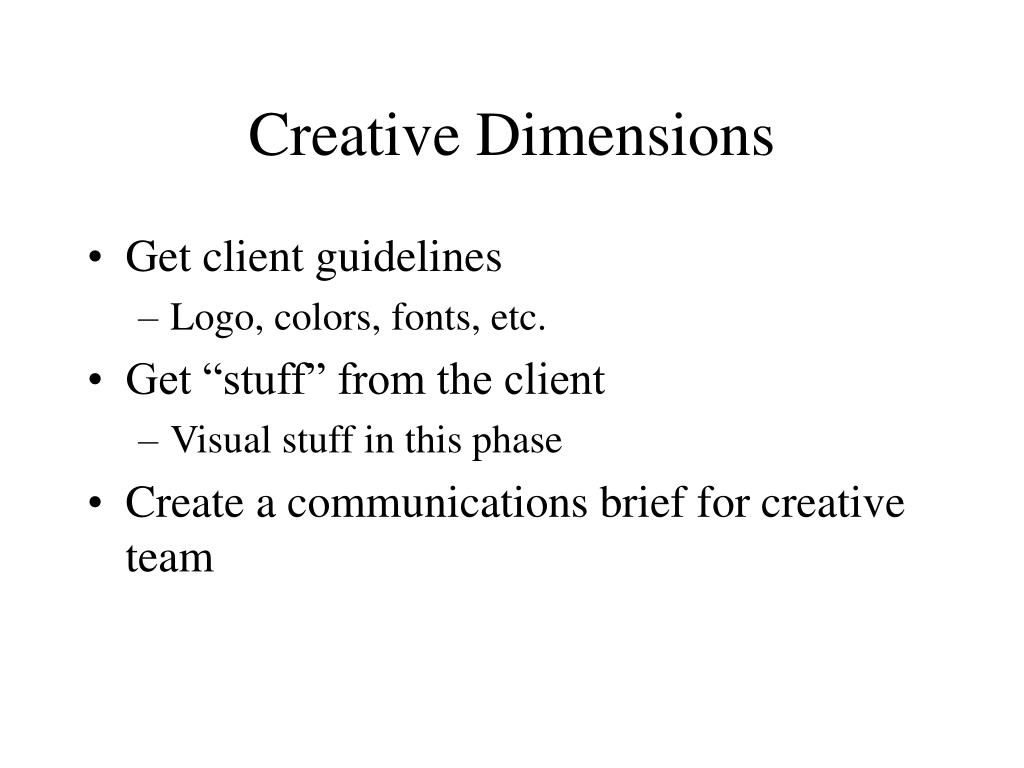 Creative Dimensions

• Get client guidelines
– Logo, colors, fonts, etc.
• Get “stuff” from the client
– Visual stuff in this phase
• Create a communications brief for creative team